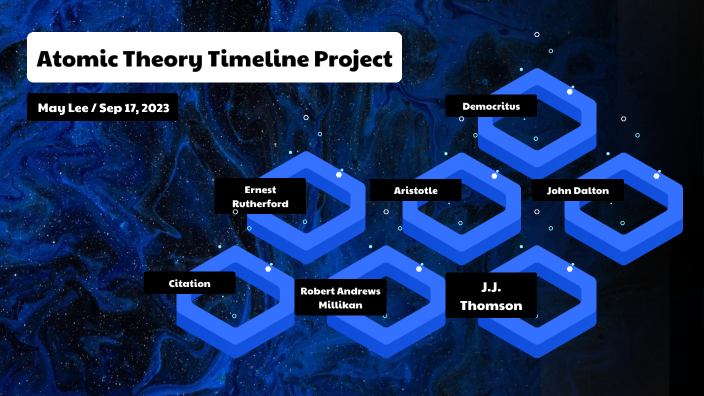 Atomic Theory Timeline Project

May Lee / Sep 17, 2023

Democritus

Ernest Rutherford

Aristotle

John Dalton

Citation

Robert Andrews Millikan

J.J. Thomson